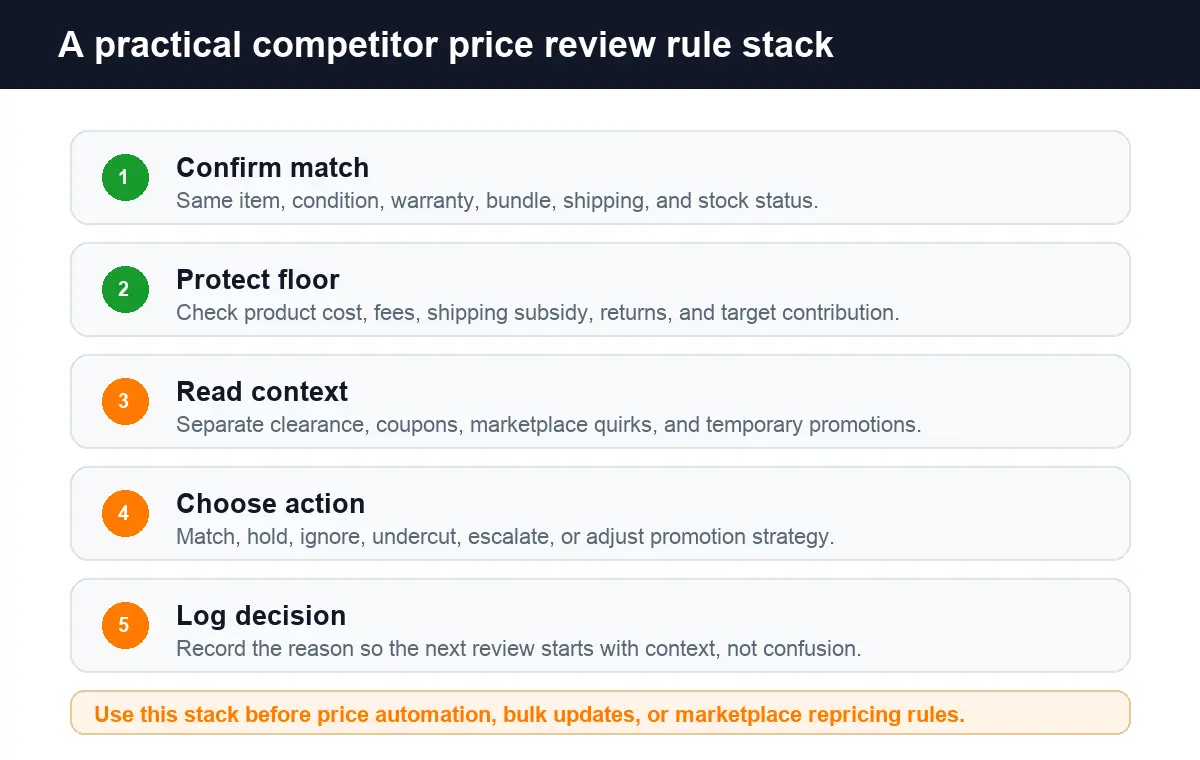 A practical competitor price review rule stack

1
Confirm match
Same item, condition, warranty, bundle, shipping, and stock status.

2
Protect floor
Check product cost, fees, shipping subsidy, returns, and target contribution.

3
Read context
Separate clearance, coupons, marketplace quirks, and temporary promotions.

4
Choose action
Match, hold, ignore, undercut, escalate, or adjust promotion strategy.

5
Log decision
Record the reason so the next review starts with context, not confusion.

Use this stack before price automation, bulk updates, or marketplace repricing rules.